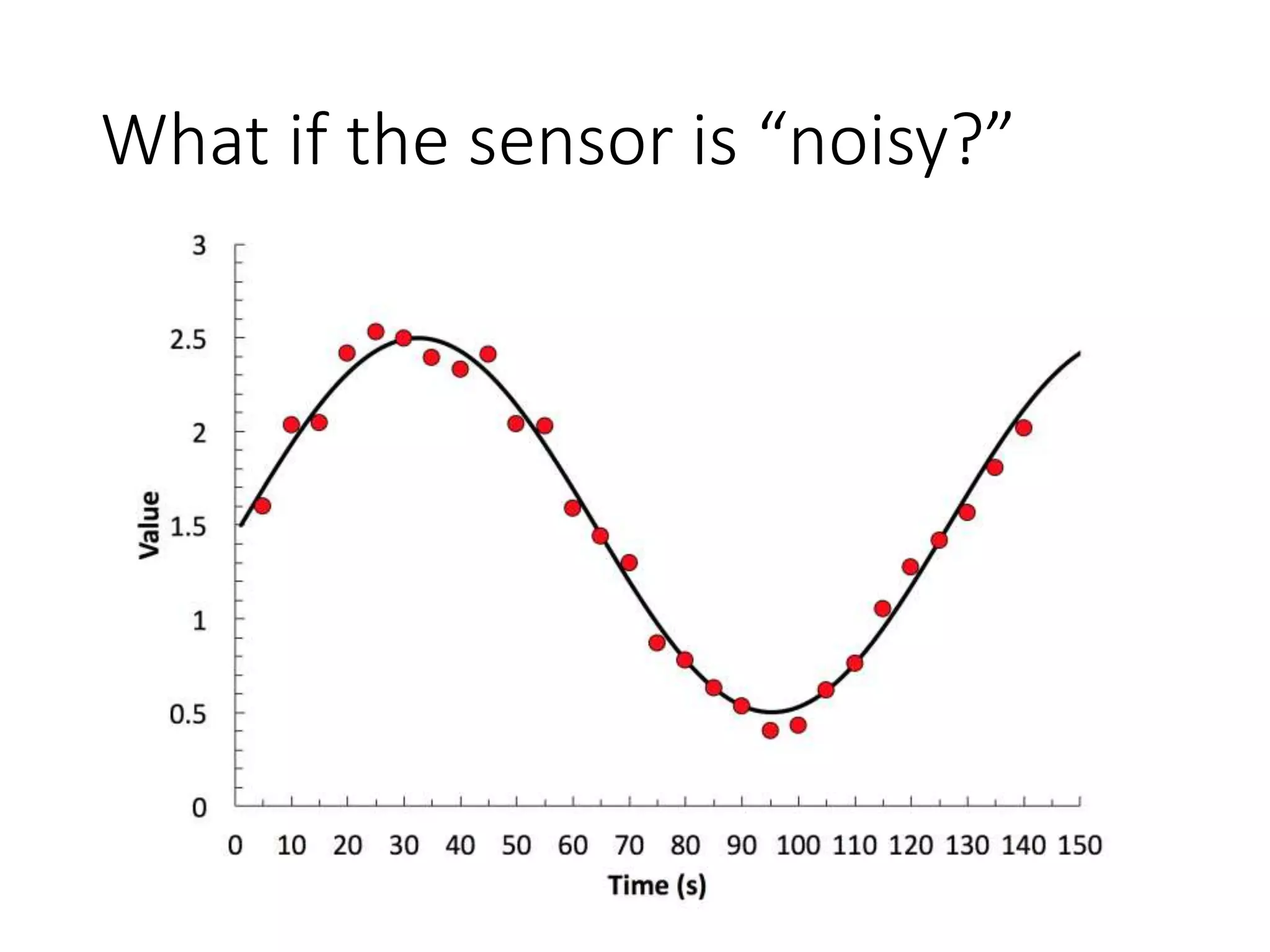 What if the sensor is “noisy?”

3
2.5
2
1.5
1
0.5
0
Value

0 10 20 30 40 50 60 70 80 90 100 110 120 130 140 150
Time (s)